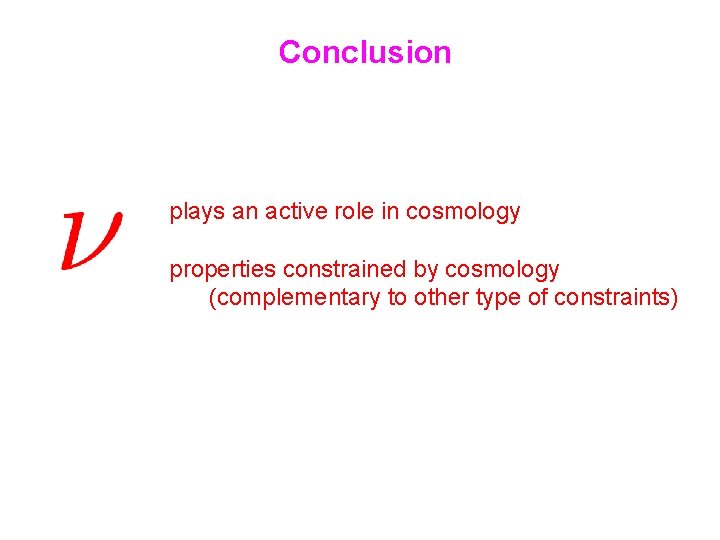 Conclusion

$\nu$

plays an active role in cosmology

properties constrained by cosmology (complementary to other type of constraints)